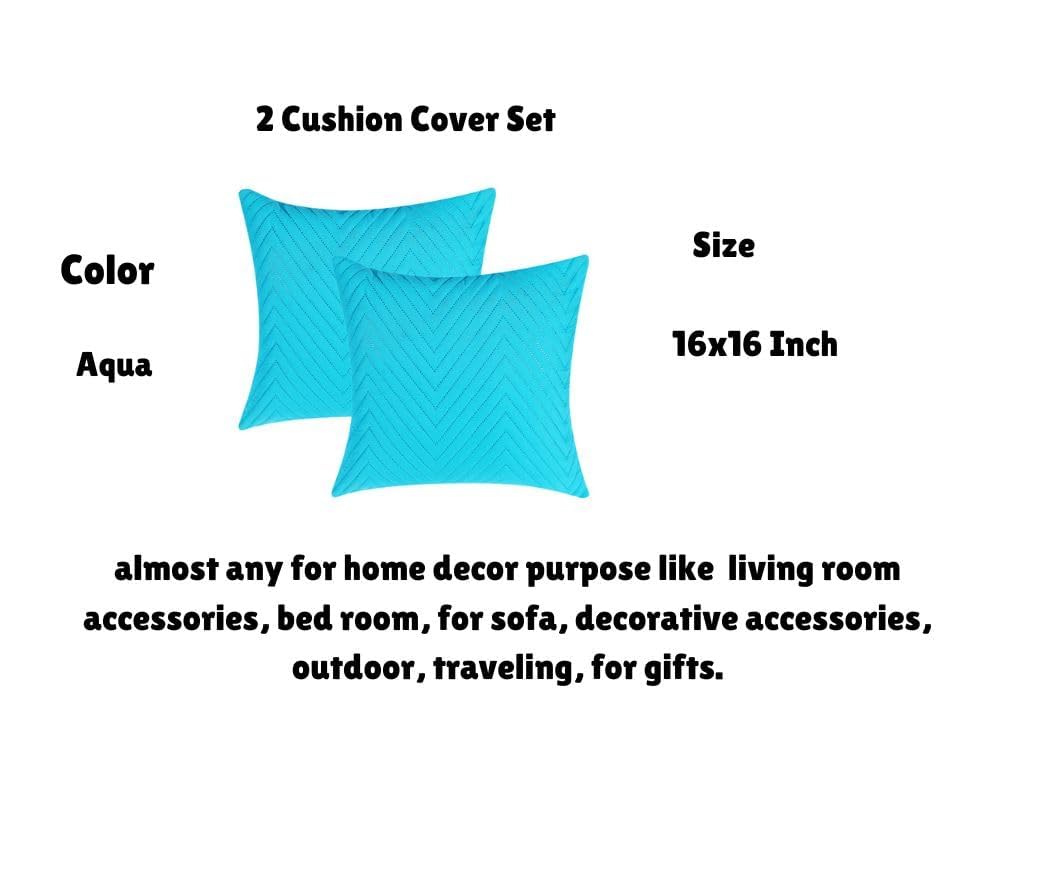 2 Cushion Cover Set

Color

Aqua

Size

16x16 Inch

almost any for home decor purpose like living room accessories, bed room, for sofa, decorative accessories, outdoor, traveling, for gifts.